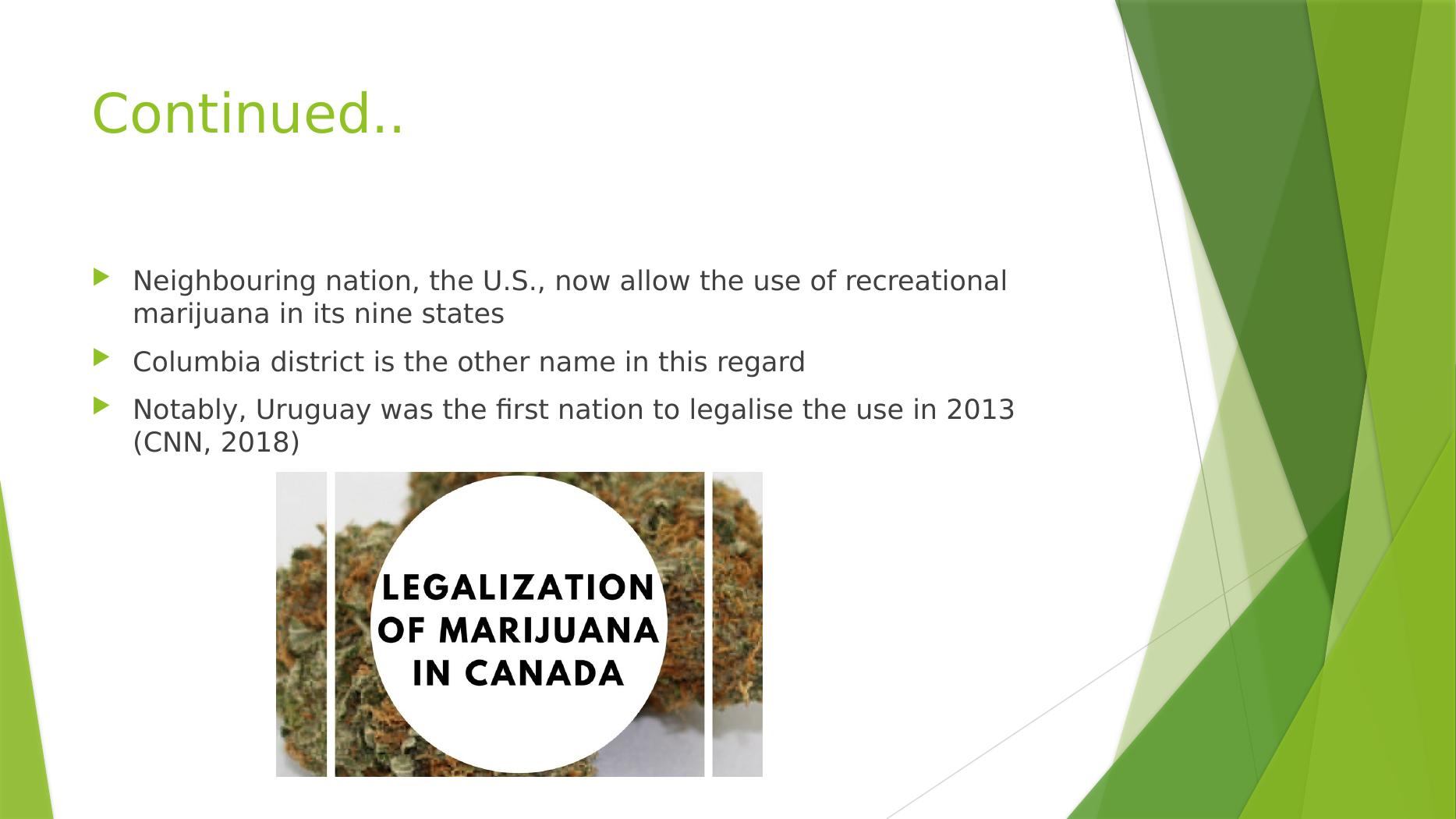 Continued..

Neighbouring nation, the U.S., now allow the use of recreational marijuana in its nine states

Columbia district is the other name in this regard

Notably, Uruguay was the first nation to legalise the use in 2013 (CNN, 2018)

LEGALIZATION OF MARIJUANA IN CANADA